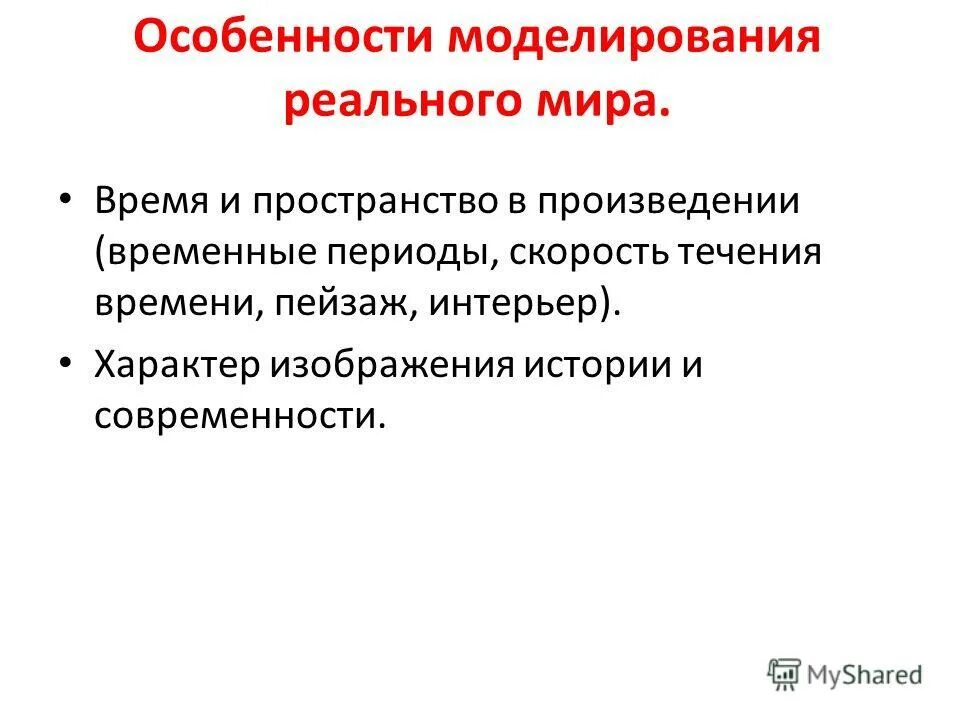 Особенности моделирования реального мира.

• Время и пространство в произведении (временные периоды, скорость течения времени, пейзаж, интерьер).

• Характер изображения истории и современности.

MyShared